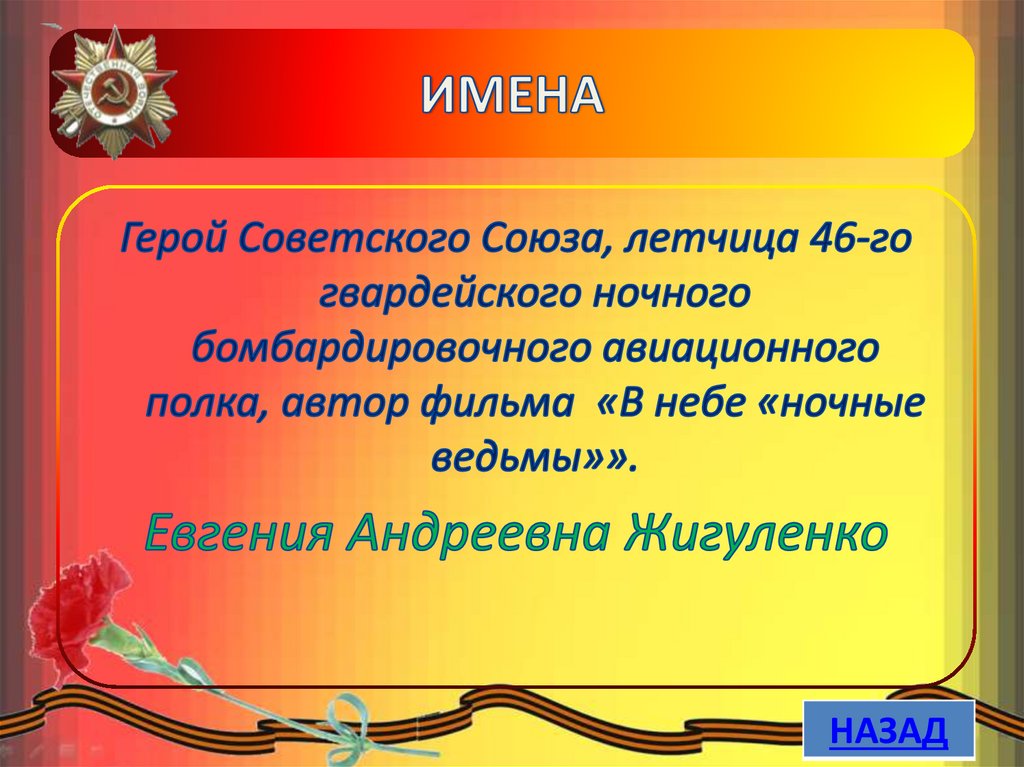 ИМЕНА

Герой Советского Союза, летчица 46-го гвардейского ночного бомбардировочного авиационного полка, автор фильма «В небе «ночные ведьмы»».

Евгения Андреевна Жигуленко

НАЗАД